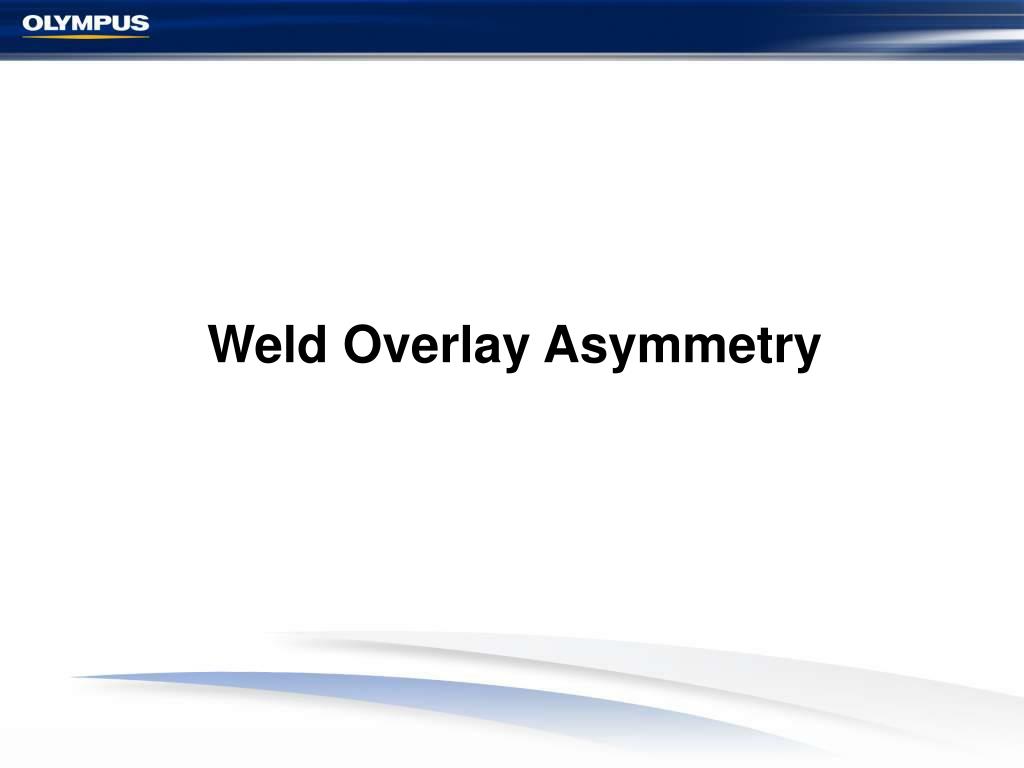 OLYMPUS

Weld Overlay Asymmetry